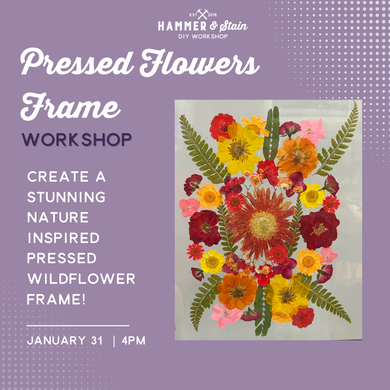 EST 2018
HAMMER & Stain
DIY WORKSHOP

Pressed Flowers Frame

WORKSHOP

CREATE A STUNNING NATURE INSPIRED PRESSED WILDFLOWER FRAME!

JANUARY 31 | 4PM